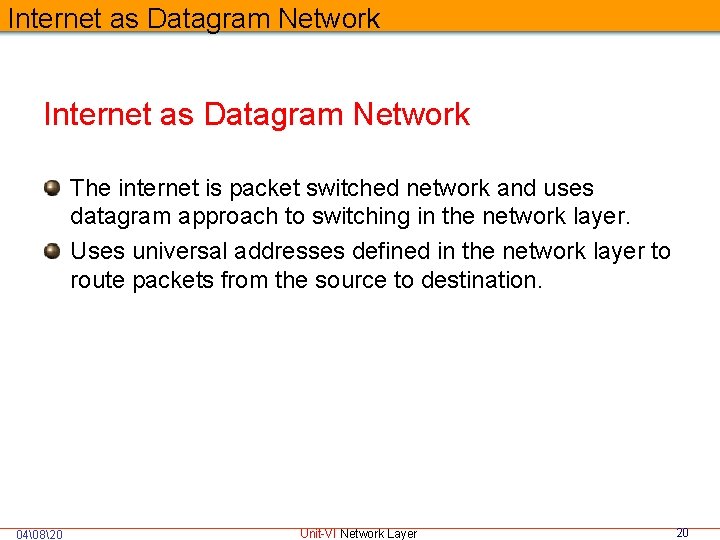 Internet as Datagram Network

Internet as Datagram Network

The internet is packet switched network and uses datagram approach to switching in the network layer.

Uses universal addresses defined in the network layer to route packets from the source to destination.

04\08\20

Unit-VI Network Layer

20